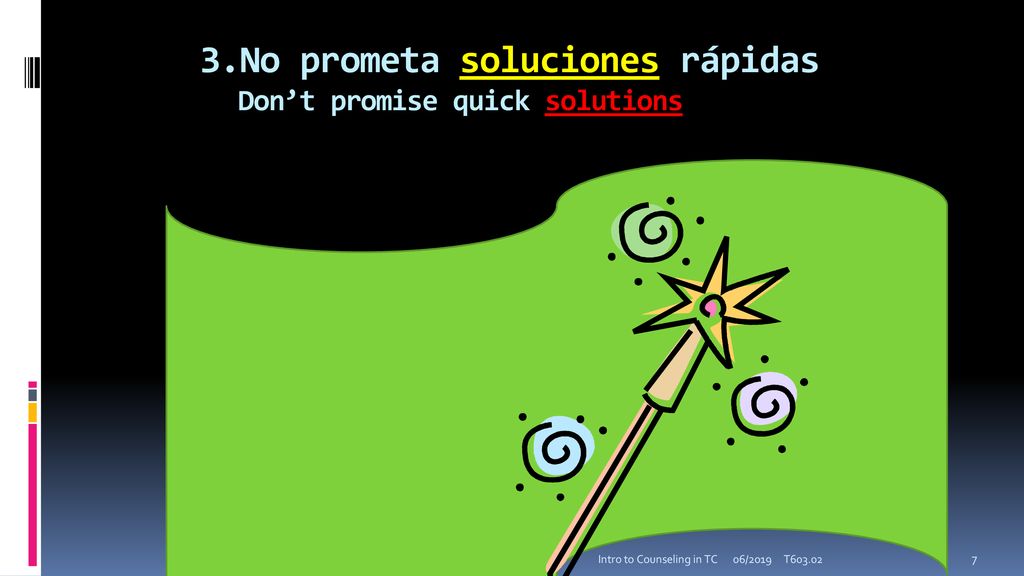 3.No prometa soluciones rápidas
Don’t promise quick solutions

Intro to Counseling in TC 06/2019 T603.02 7